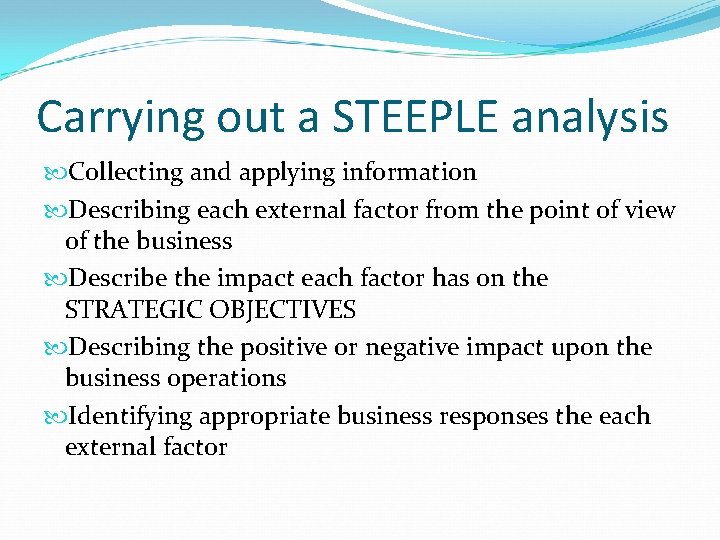 Carrying out a STEEPLE analysis

Collecting and applying information

Describing each external factor from the point of view of the business

Describe the impact each factor has on the STRATEGIC OBJECTIVES

Describing the positive or negative impact upon the business operations

Identifying appropriate business responses the each external factor